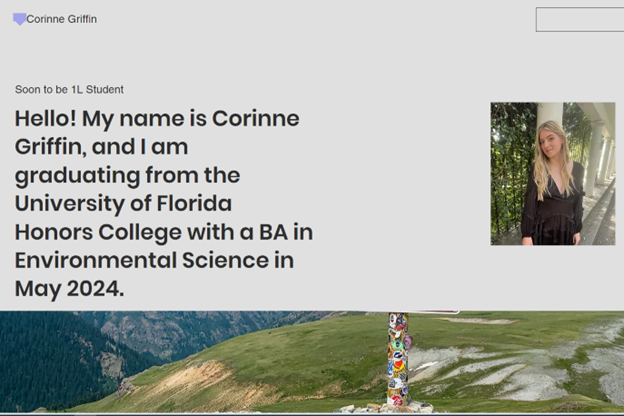 Corinne Griffin

Soon to be 1L Student

Hello! My name is Corinne Griffin, and I am graduating from the University of Florida Honors College with a BA in Environmental Science in May 2024.